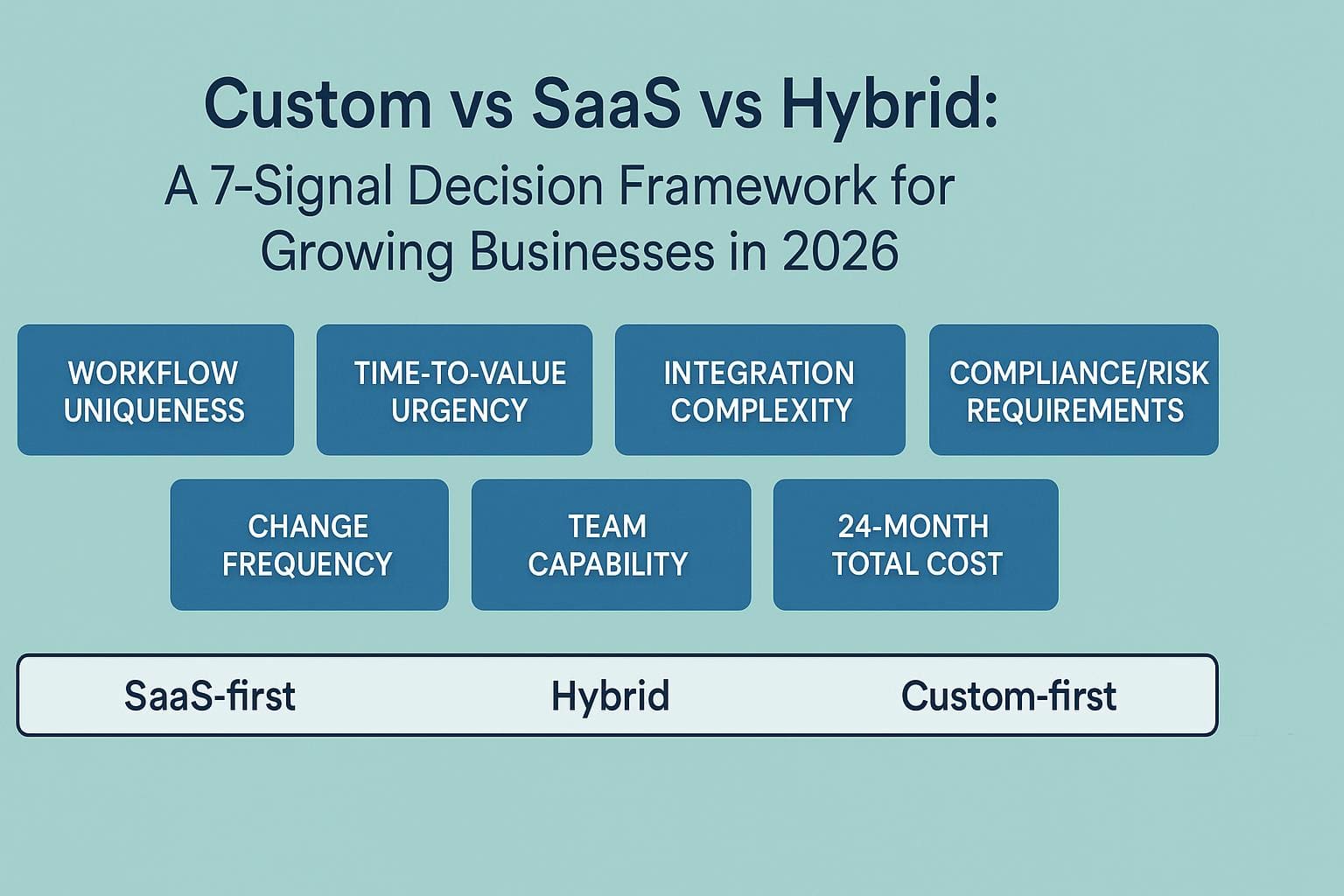 Custom vs SaaS vs Hybrid:
A 7-Signal Decision Framework for Growing Businesses in 2026

WORKFLOW UNIQUENESS

TIME-TO-VALUE URGENCY

INTEGRATION COMPLEXITY

COMPLIANCE/RISK REQUIREMENTS

CHANGE FREQUENCY

TEAM CAPABILITY

24-MONTH TOTAL COST

SaaS-first

Hybrid

Custom-first